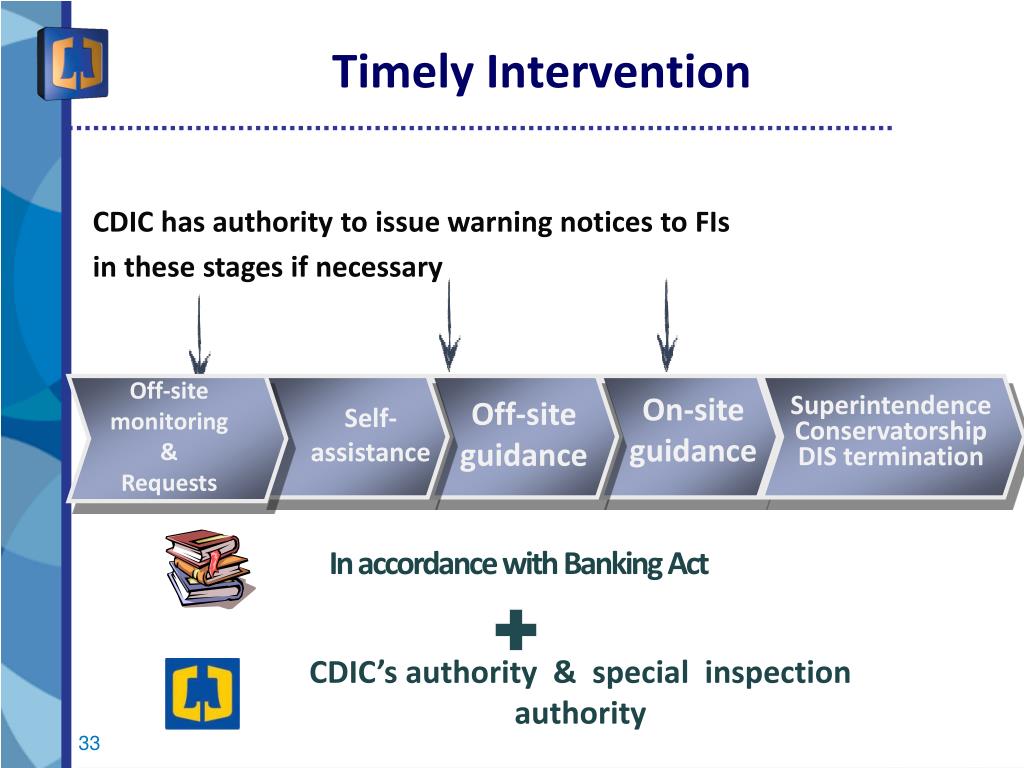 Timely Intervention

CDIC has authority to issue warning notices to FIs in these stages if necessary

Off-site monitoring & Requests

Self-assistance

Off-site guidance

On-site guidance

Superintendence Conservatorship DIS termination

In accordance with Banking Act

CDIC's authority & special inspection authority

33